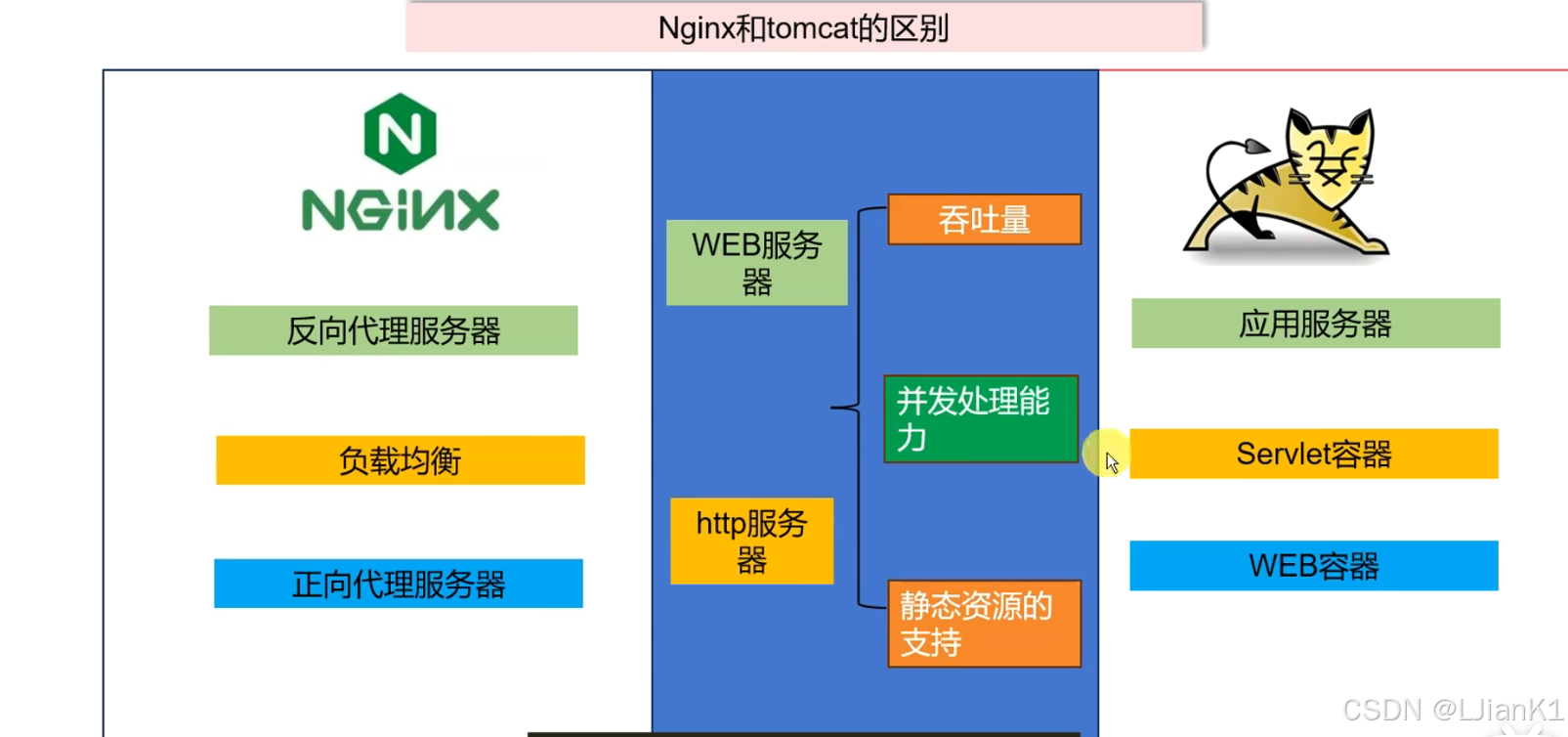 Nginx和tomcat的区别

NGINX

反向代理服务器

负载均衡

正向代理服务器

WEB服务器

http服务器

吞吐量

并发处理能力

静态资源的支持

应用服务器

Servlet容器

WEB容器

CSDN @LJianK1